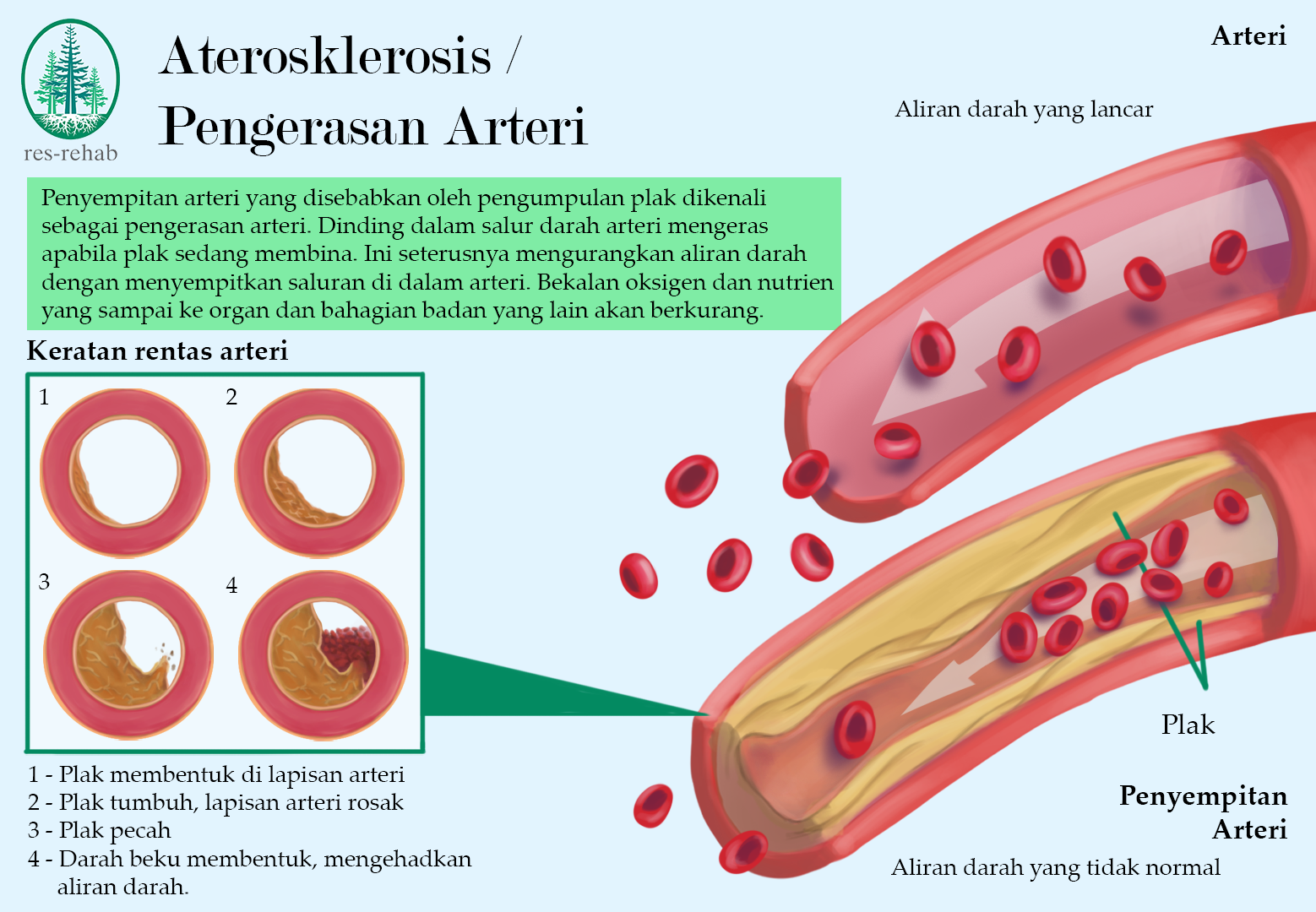 res-rehab

Aterosklerosis / Pengerasan Arteri

Penyempitan arteri yang disebabkan oleh pengumpulan plak dikenali sebagai pengerasan arteri. Dinding dalam salur darah arteri mengeras apabila plak sedang membina. Ini seterusnya mengurangkan aliran darah dengan menyempitkan saluran di dalam arteri. Bekalan oksigen dan nutrien yang sampai ke organ dan bahagian badan yang lain akan berkurang.

Keratan rentas arteri

1

2

3

4

1 - Plak membentuk di lapisan arteri
2 - Plak tumbuh, lapisan arteri rosak
3 - Plak pecah
4 - Darah beku membentuk, mengehadkan aliran darah.

Arteri

Aliran darah yang lancar

Plak

Penyempitan Arteri

Aliran darah yang tidak normal